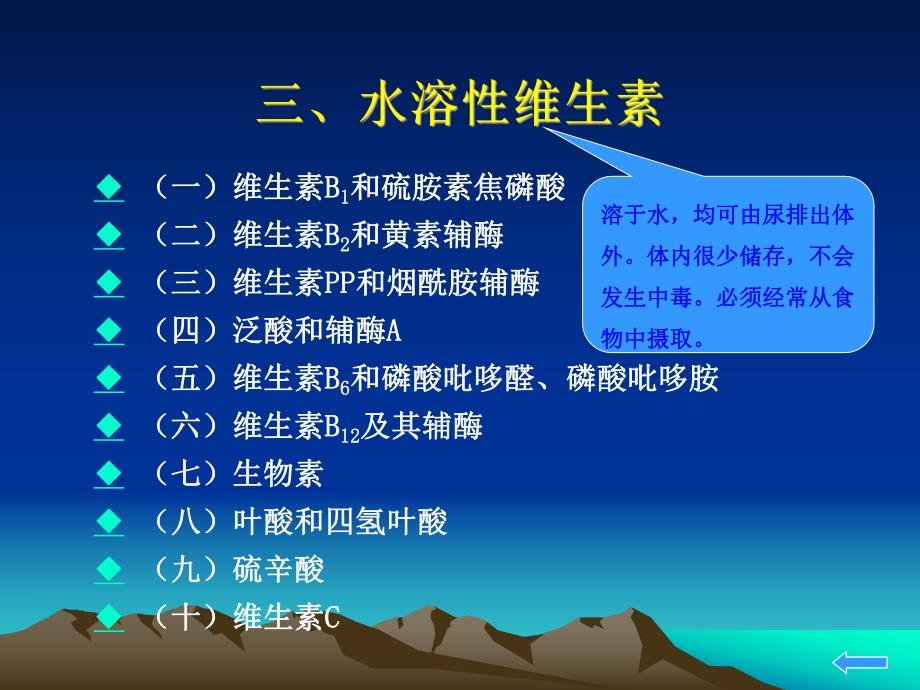 三、水溶性维生素

◆ （一）维生素$B_1$和硫胺素焦磷酸
◆ （二）维生素$B_2$和黄素辅酶
◆ （三）维生素PP和烟酰胺辅酶
◆ （四）泛酸和辅酶A
◆ （五）维生素$B_6$和磷酸吡哆醛、磷酸吡哆胺
◆ （六）维生素$B_{12}$及其辅酶
◆ （七）生物素
◆ （八）叶酸和四氢叶酸
◆ （九）硫辛酸
◆ （十）维生素C

溶于水，均可由尿排出体外。体内很少储存，不会发生中毒。必须经常从食物中摄取。